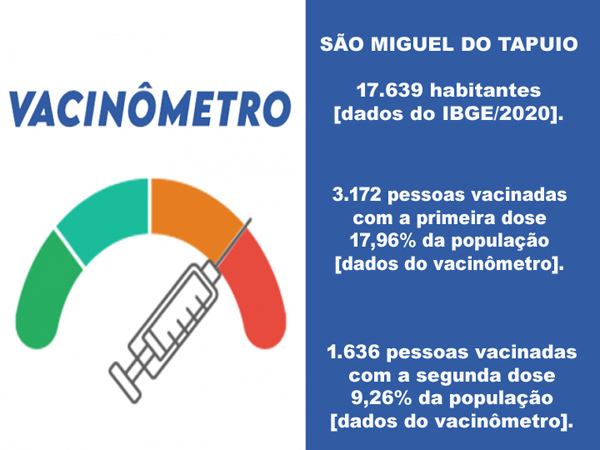 VACINÔMETRO

SÃO MIGUEL DO TAPUIO

17.639 habitantes [dados do IBGE/2020].

3.172 pessoas vacinadas com a primeira dose 17,96% da população [dados do vacinômetro].

1.636 pessoas vacinadas com a segunda dose 9,26% da população [dados do vacinômetro].